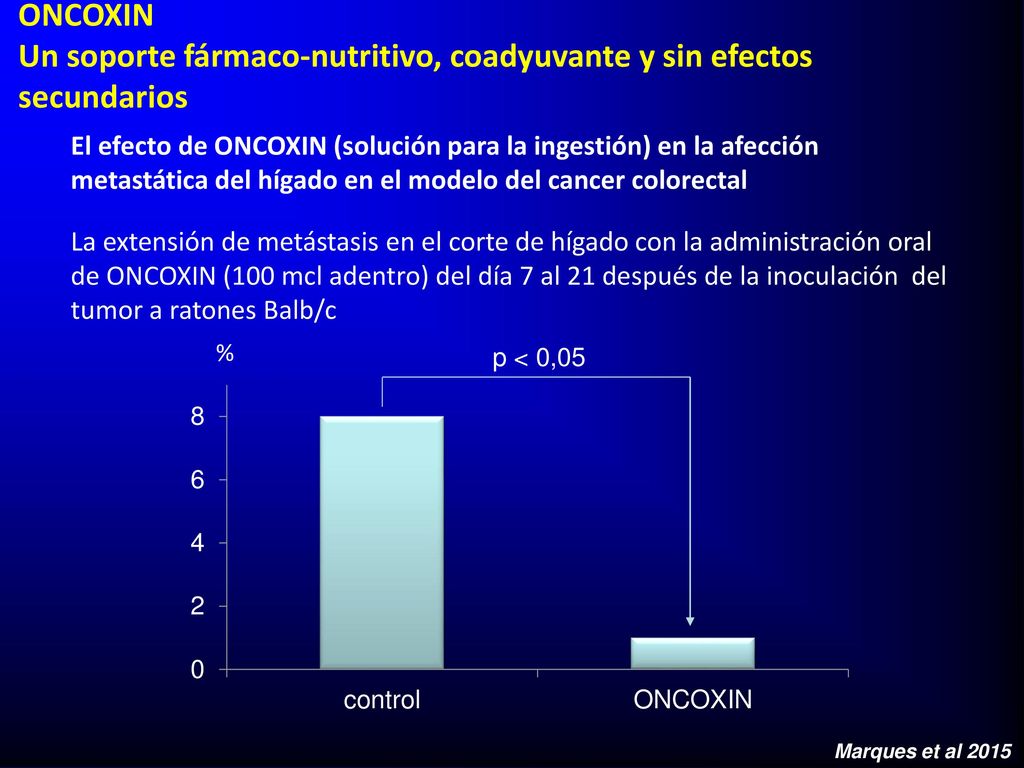 ONCOXIN
Un soporte fármaco-nutritivo, coadyuvante y sin efectos secundarios

El efecto de ONCOXIN (solución para la ingestión) en la afección metastática del hígado en el modelo del cancer colorectal

La extensión de metástasis en el corte de hígado con la administración oral de ONCOXIN (100 mcl adentro) del día 7 al 21 después de la inoculación del tumor a ratones Balb/c

%

p < 0,05

8
6
4
2
0

control
ONCOXIN

Marques et al 2015